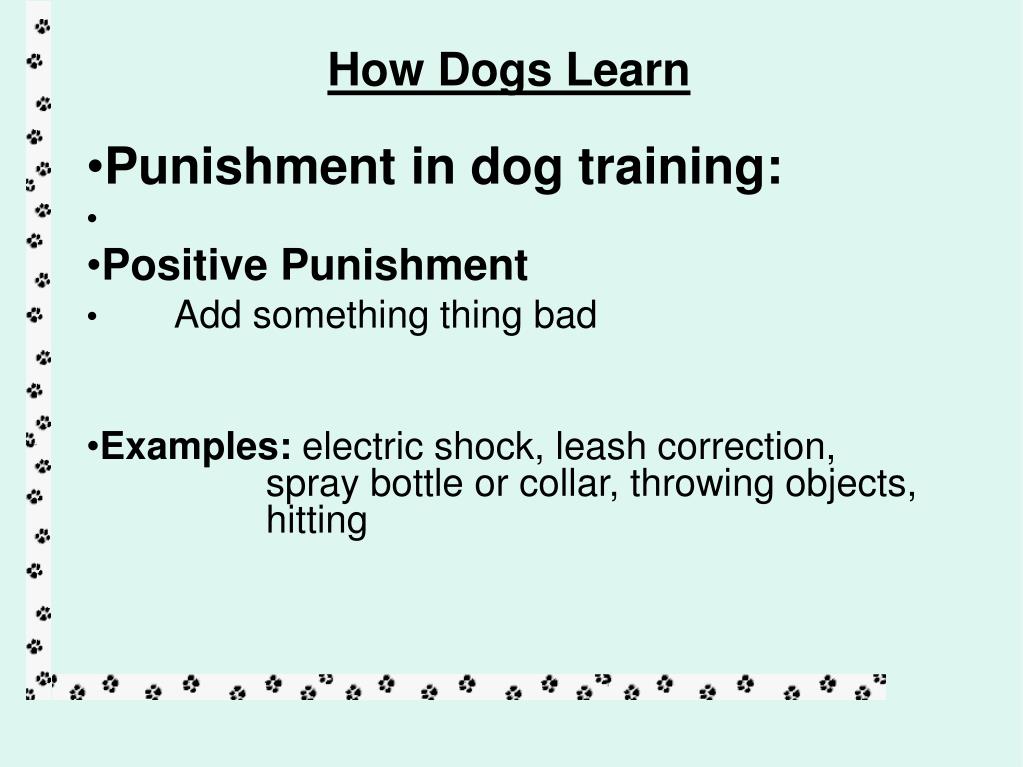 How Dogs Learn

•Punishment in dog training:

•

•Positive Punishment

• Add something thing bad

•Examples: electric shock, leash correction, spray bottle or collar, throwing objects, hitting